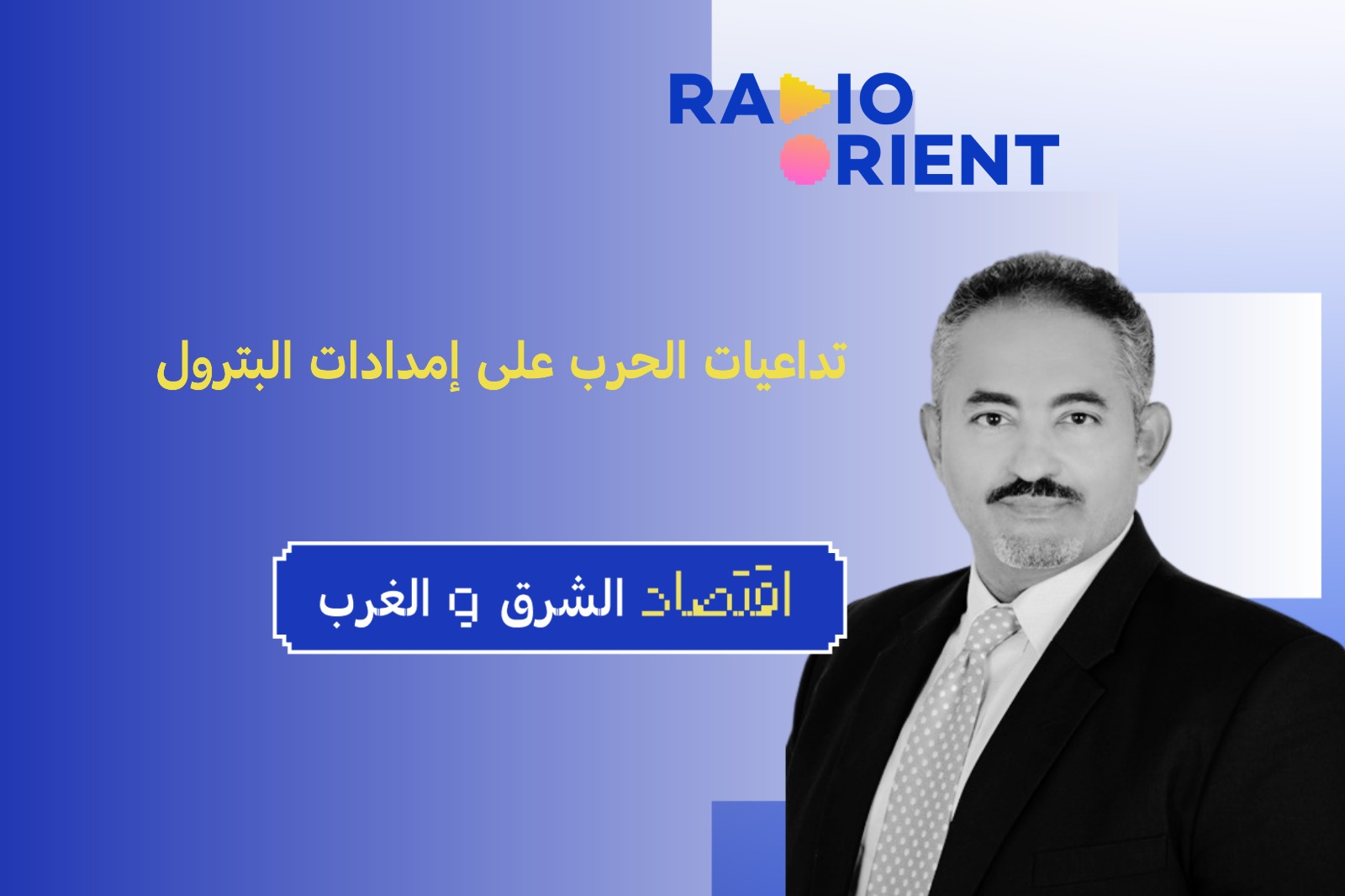 RADIO ORIENT

تداعيات الحرب على إمدادات البترول

اقتصاد الشرق و الغرب